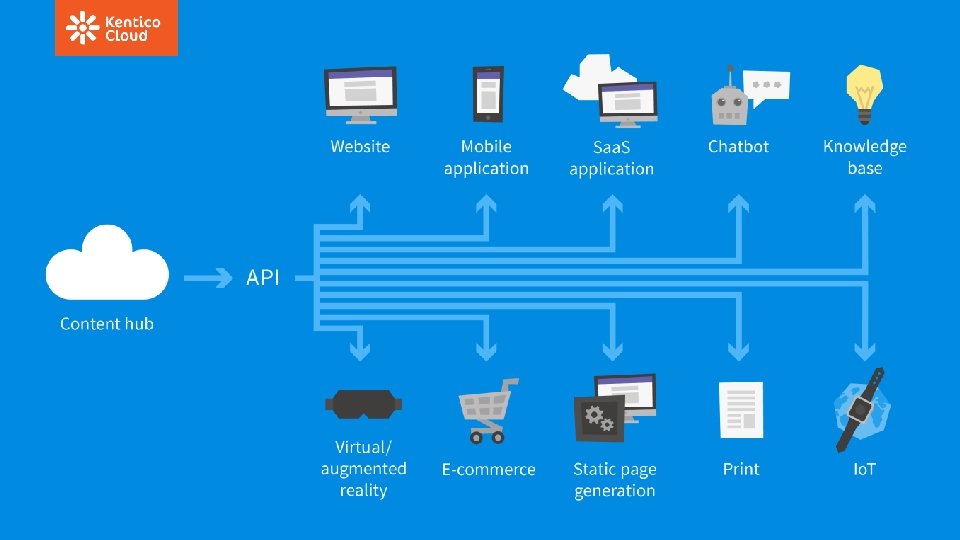 Kentico Cloud

Website

Mobile application

SaaS application

Chatbot

Knowledge base

Content hub

API

Virtual/ augmented reality

E-commerce

Static page generation

Print

IoT